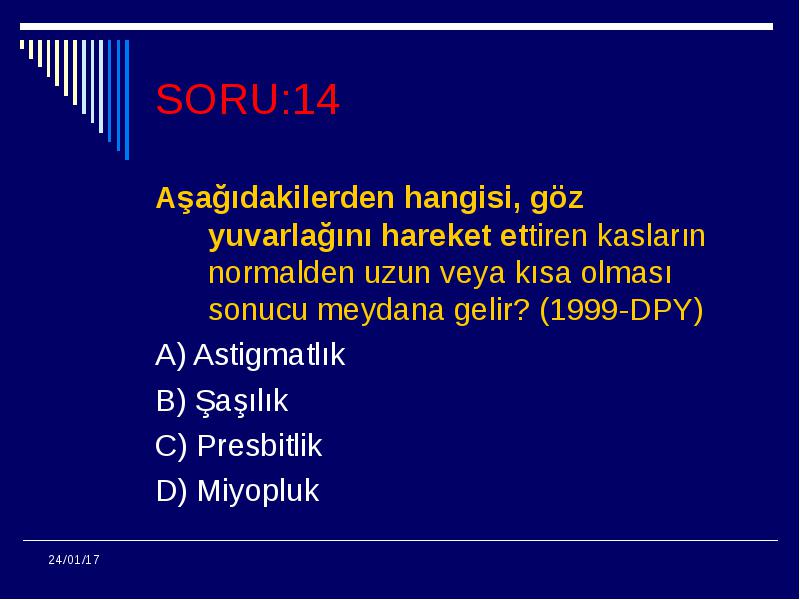 SORU:14

Aşağıdakilerden hangisi, göz yuvarlağını hareket ettiren kasların normalden uzun veya kısa olması sonucu meydana gelir? (1999-DPY)

A) Astigmatlık

B) Şaşılık

C) Presbitlik

D) Miyopluk

24/01/17